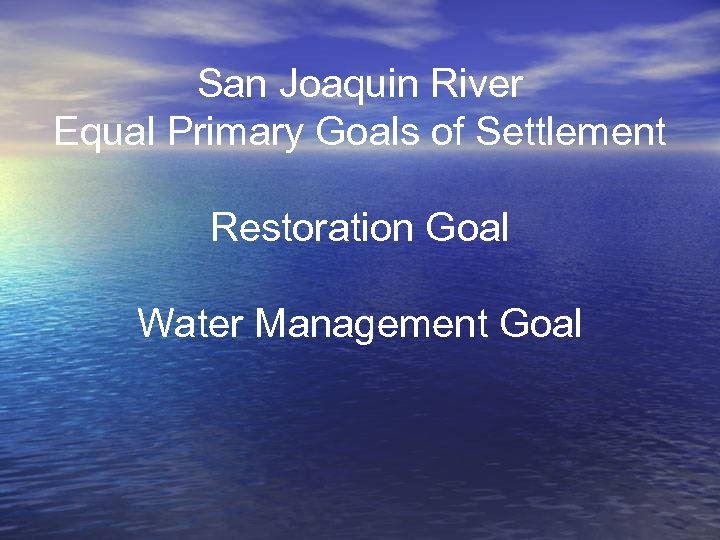 San Joaquin River
Equal Primary Goals of Settlement

Restoration Goal

Water Management Goal